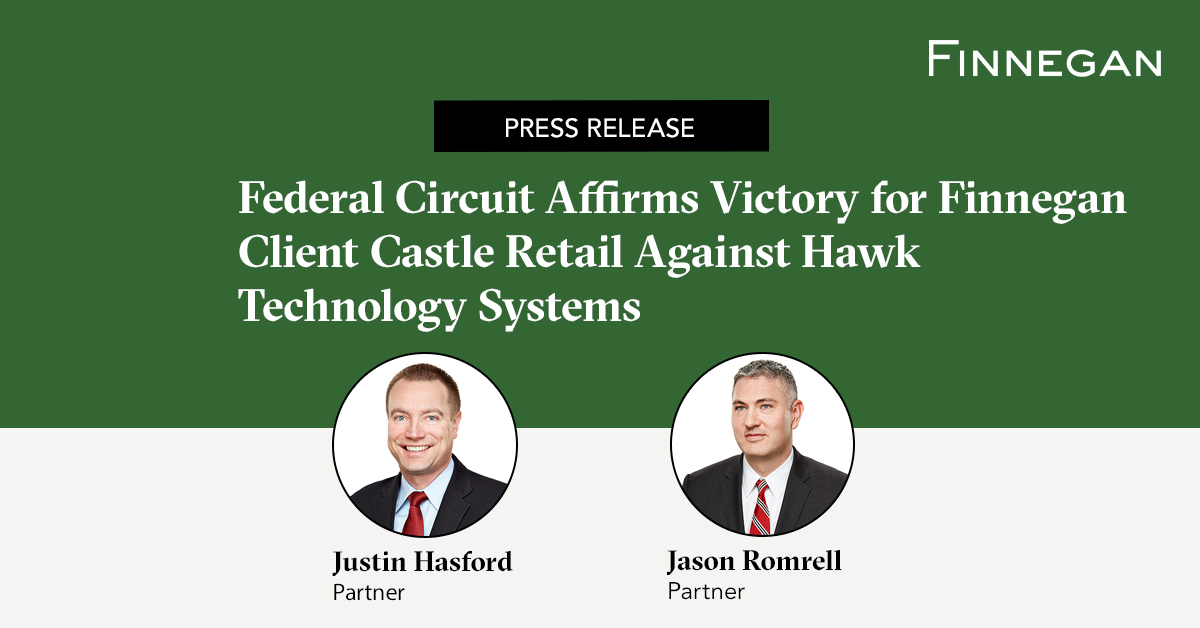 FINNEGAN

PRESS RELEASE

Federal Circuit Affirms Victory for Finnegan Client Castle Retail Against Hawk Technology Systems

Justin Hasford
Partner

Jason Romrell
Partner